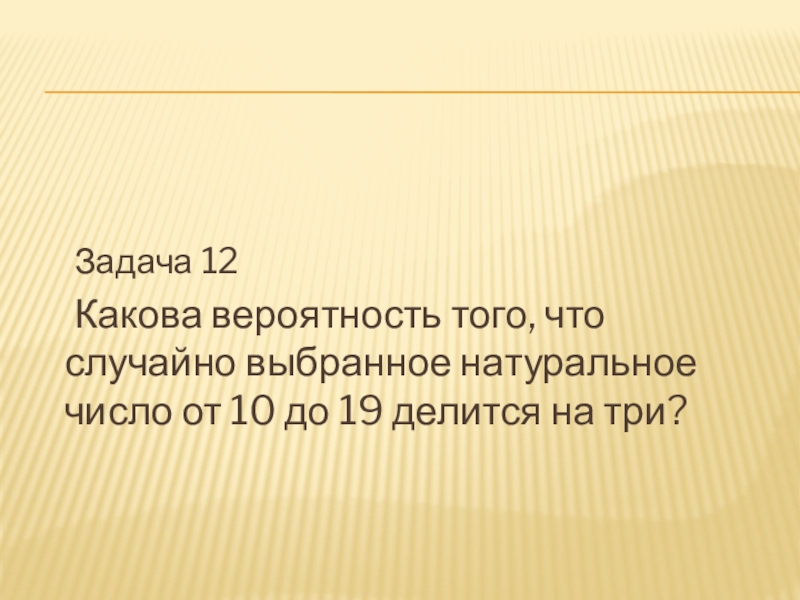 Задача 12

Какова вероятность того, что случайно выбранное натуральное число от 10 до 19 делится на три?